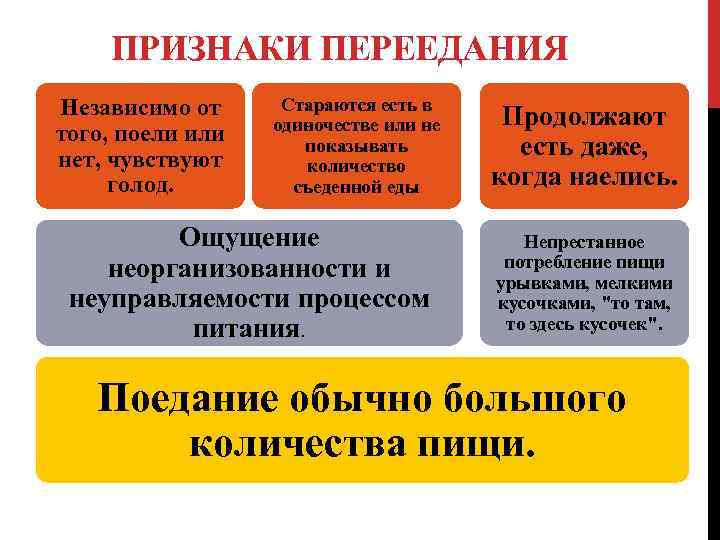 ПРИЗНАКИ ПЕРЕЕДАНИЯ

Независимо от того, поели или нет, чувствуют голод.

Стараются есть в одиночестве или не показывать количество съеденной еды

Продолжают есть даже, когда наелись.

Ощущение неорганизованности и неуправляемости процессом питания.

Непрестанное потребление пищи урывками, мелкими кусочками, "то там, то здесь кусочек".

Поедание обычно большого количества пищи.